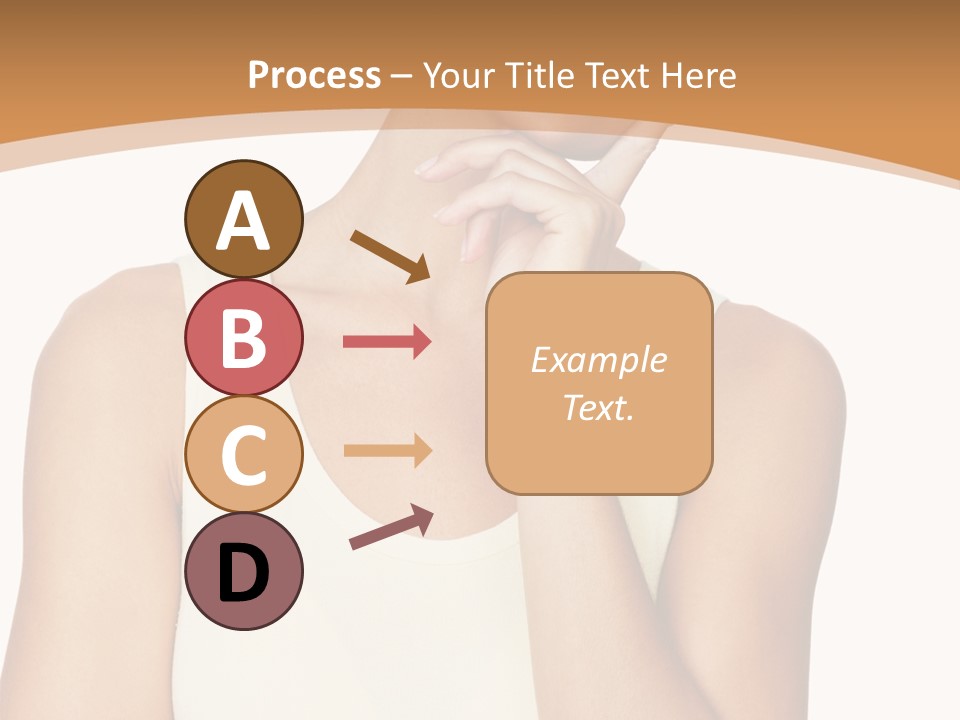 Process – Your Title Text Here

A

B

C

D

Example Text.